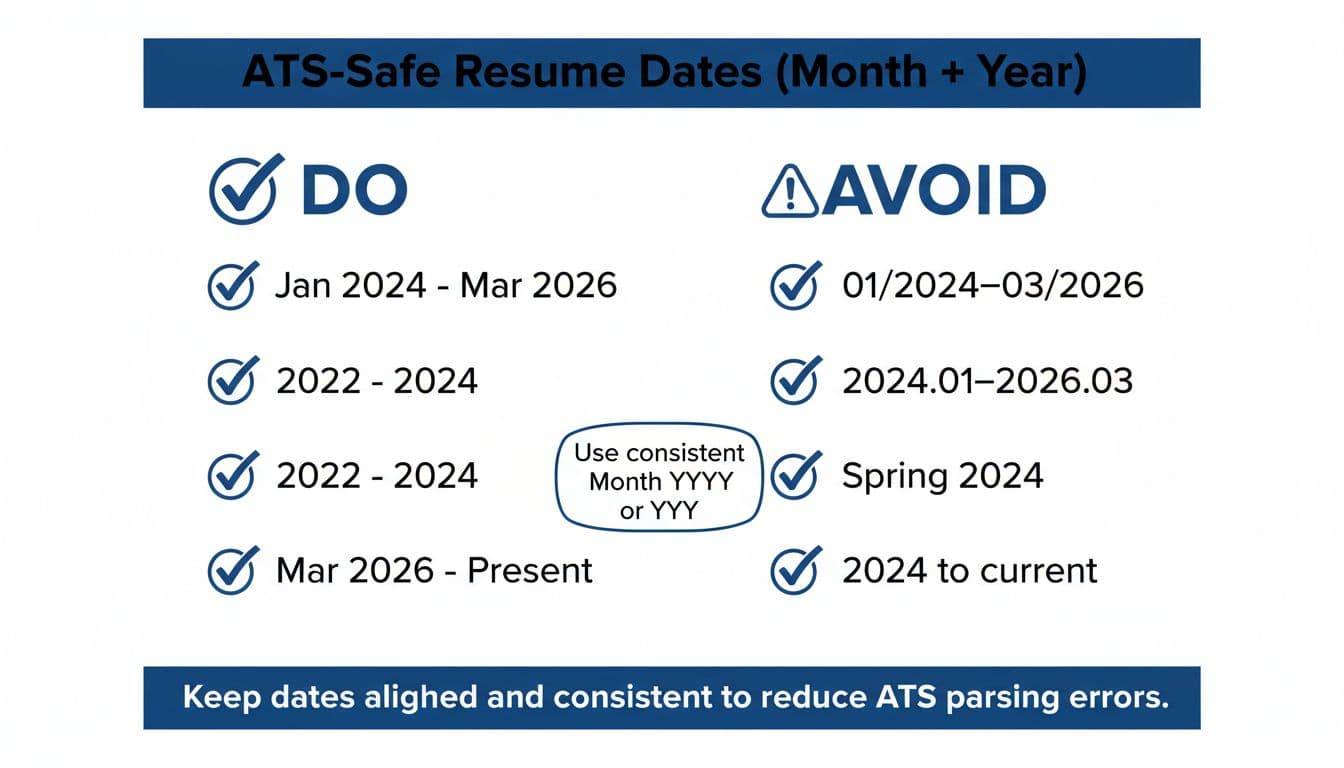 ATS-Safe Resume Dates (Month + Year)

DO

Jan 2024 - Mar 2026

2022 - 2024

2022 - 2024

Mar 2026 - Present

Use consistent Month YYYY or YYY

AVOID

01/2024–03/2026

2024.01–2026.03

Spring 2024

2024 to current

Keep dates alighed and consistent to reduce ATS parsing errors.